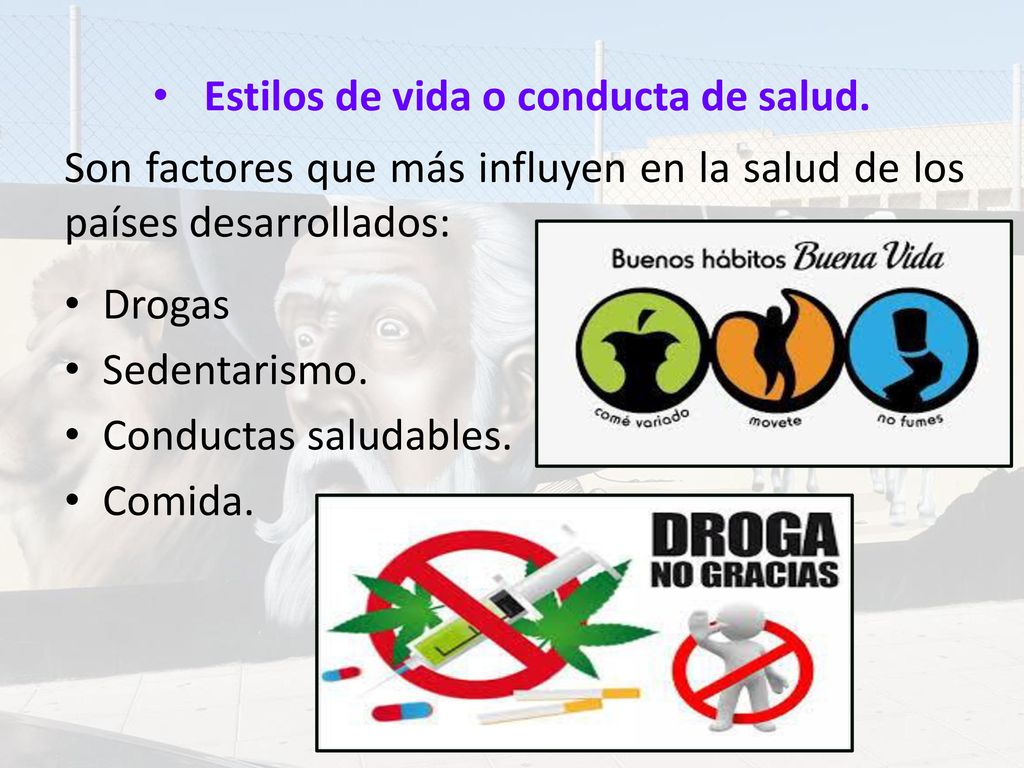 • Estilos de vida o conducta de salud.

Son factores que más influyen en la salud de los países desarrollados:

• Drogas
• Sedentarismo.
• Conductas saludables.
• Comida.

Buenos hábitos Buena Vida

comé variado

movete

no fumes

DROGA NO GRACIAS